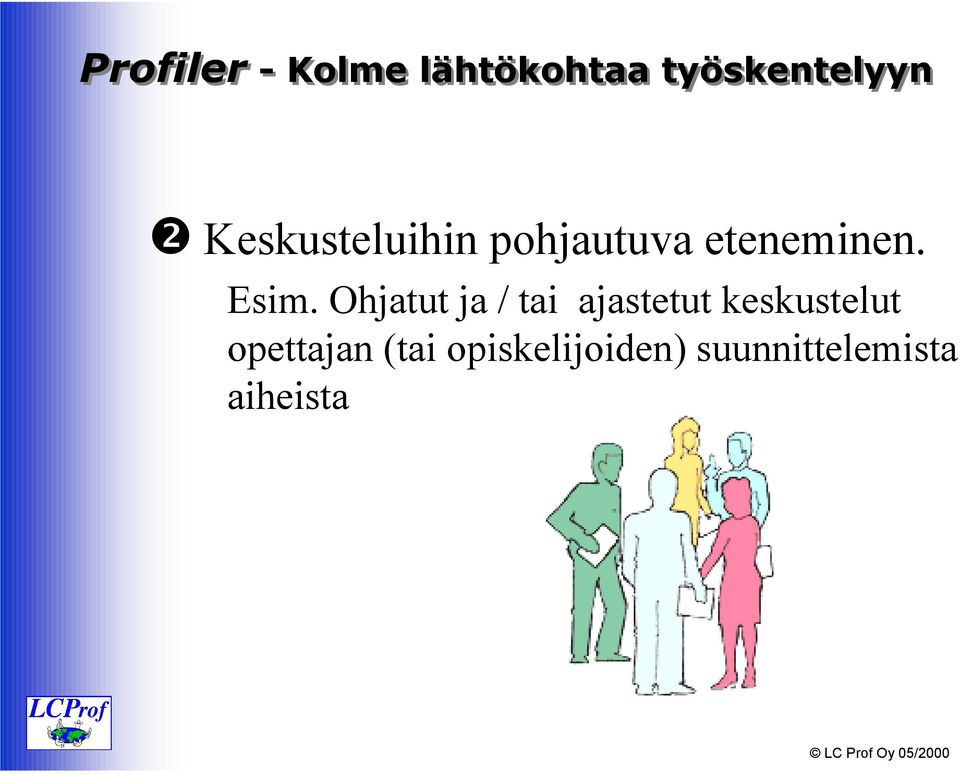 Profiler - Kolme lähtökohtaa työskentelyyn

❷ Keskusteluihin pohjautuva eteneminen.

Esim. Ohjatut ja / tai ajastetut keskustelut opettajan (tai opiskelijoiden) suunnittelemista aiheista

LCProf

© LC Prof Oy 05/2000